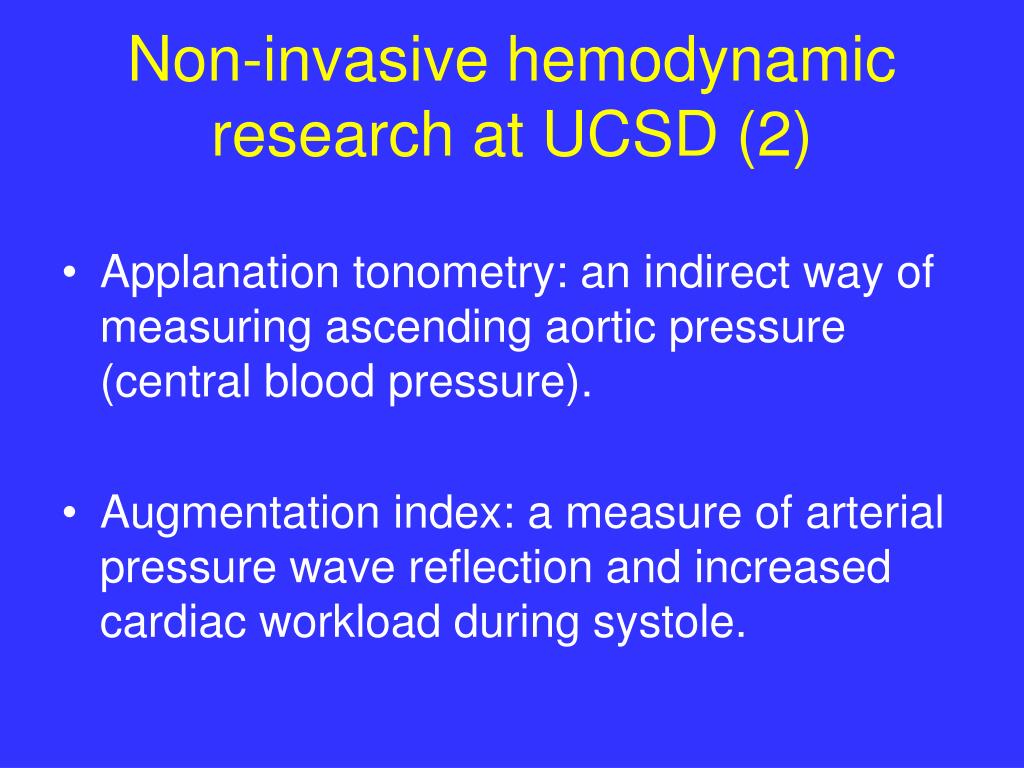 Non-invasive hemodynamic research at UCSD (2)

• Applanation tonometry: an indirect way of measuring ascending aortic pressure (central blood pressure).

• Augmentation index: a measure of arterial pressure wave reflection and increased cardiac workload during systole.